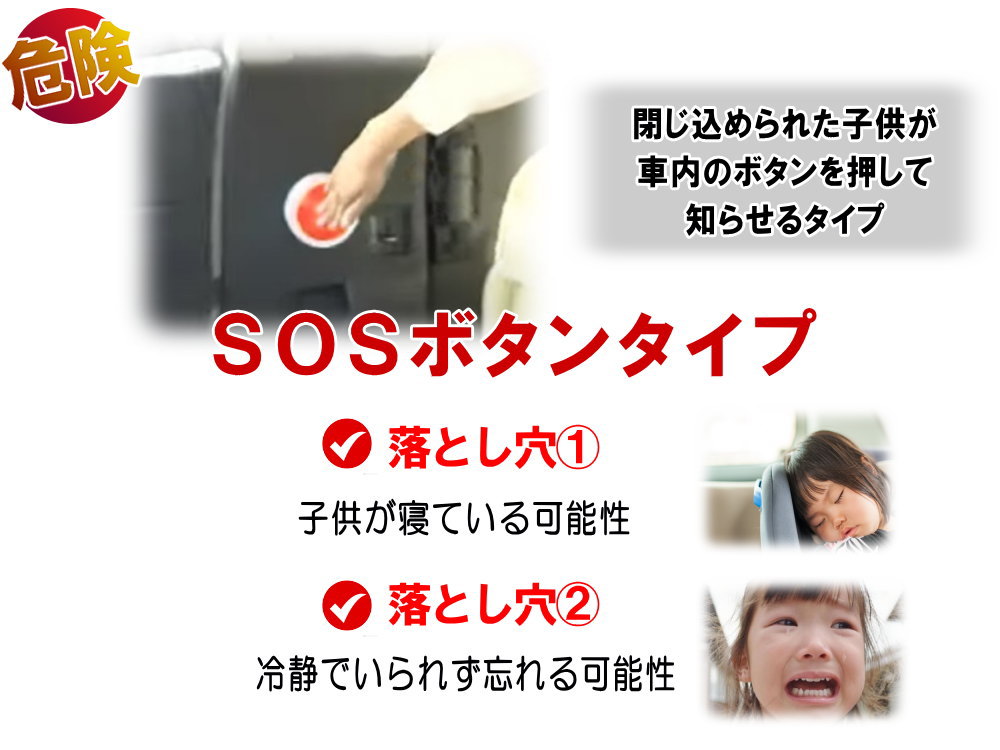 危険

閉じ込められた子供が
車内のボタンを押して
知らせるタイプ

SOSボタンタイプ

落とし穴①
子供が寝ている可能性

落とし穴②
冷静でいられず忘れる可能性